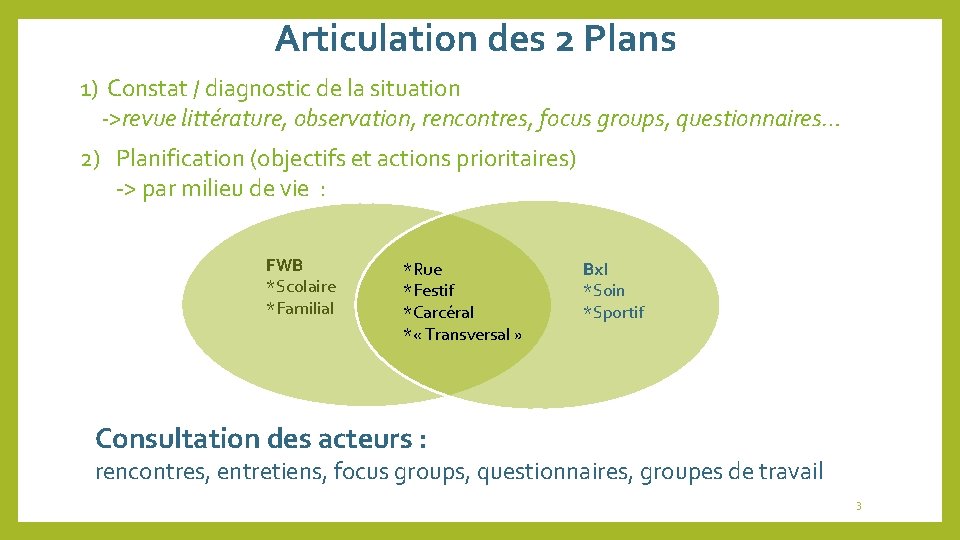 Articulation des 2 Plans

1) Constat / diagnostic de la situation
->revue littérature, observation, rencontres, focus groups, questionnaires…

2) Planification (objectifs et actions prioritaires)
-> par milieu de vie :

FWB
*Scolaire
*Familial

*Rue
*Festif
*Carcéral
*« Transversal »

Bxl
*Soin
*Sportif

Consultation des acteurs :
rencontres, entretiens, focus groups, questionnaires, groupes de travail

3